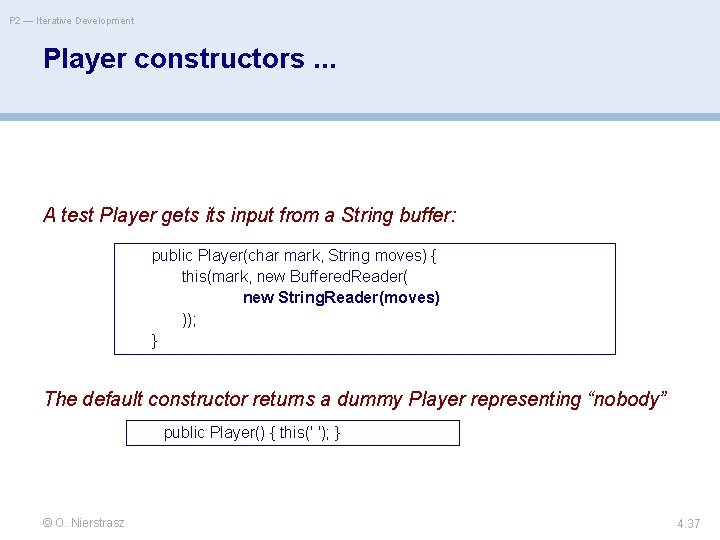 P2 — Iterative Development

Player constructors ...

A test Player gets its input from a String buffer:

public Player(char mark, String moves) {
this(mark, new BufferedReader(
new StringReader(moves)
));
}

The default constructor returns a dummy Player representing “nobody”

public Player() { this(' '); }

© O. Nierstrasz

4.37